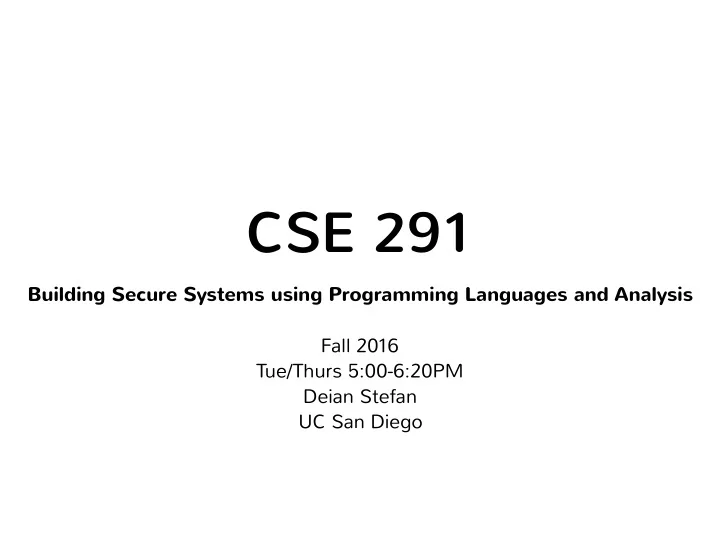 CSE 291

Building Secure Systems using Programming Languages and Analysis

Fall 2016
Tue/Thurs 5:00-6:20PM
Deian Stefan
UC San Diego